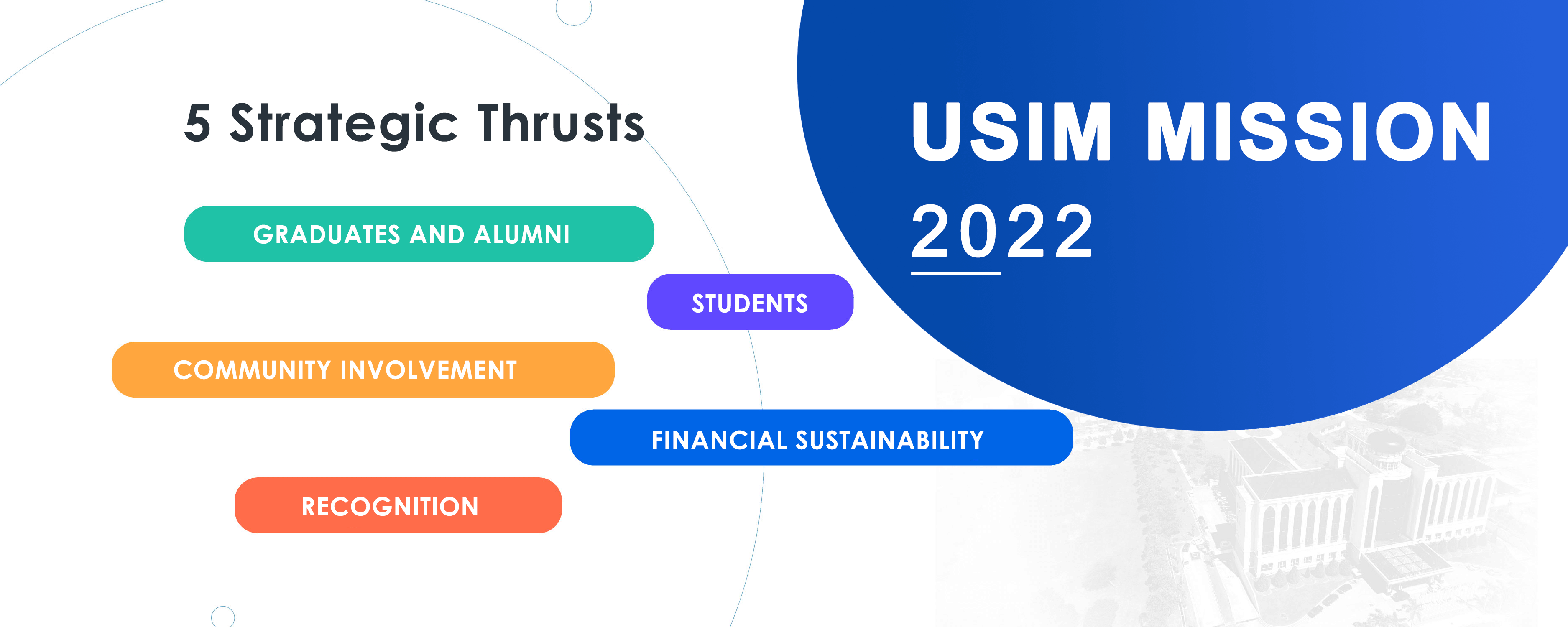 5 Strategic Thrusts

GRADUATES AND ALUMNI

STUDENTS

COMMUNITY INVOLVEMENT

FINANCIAL SUSTAINABILITY

RECOGNITION

USIM MISSION
2022